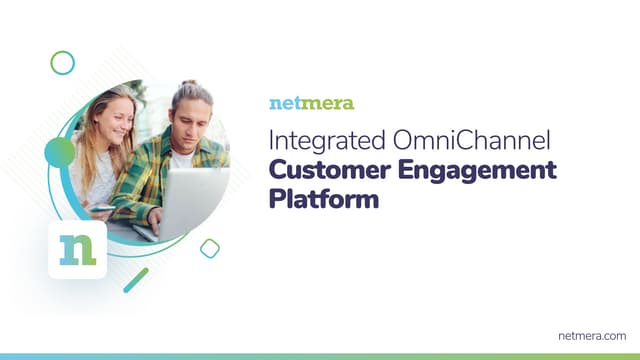 n

netmera

Integrated OmniChannel
Customer Engagement Platform

netmera.com